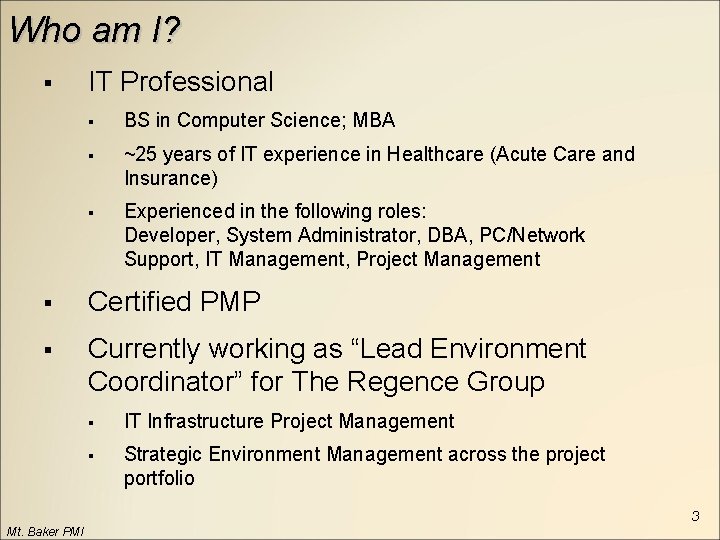 Who am I?

▪ IT Professional

▪ BS in Computer Science; MBA

▪ ~25 years of IT experience in Healthcare (Acute Care and Insurance)

▪ Experienced in the following roles:
Developer, System Administrator, DBA, PC/Network Support, IT Management, Project Management

▪ Certified PMP

▪ Currently working as “Lead Environment Coordinator” for The Regence Group

▪ IT Infrastructure Project Management

▪ Strategic Environment Management across the project portfolio

3

Mt. Baker PMI